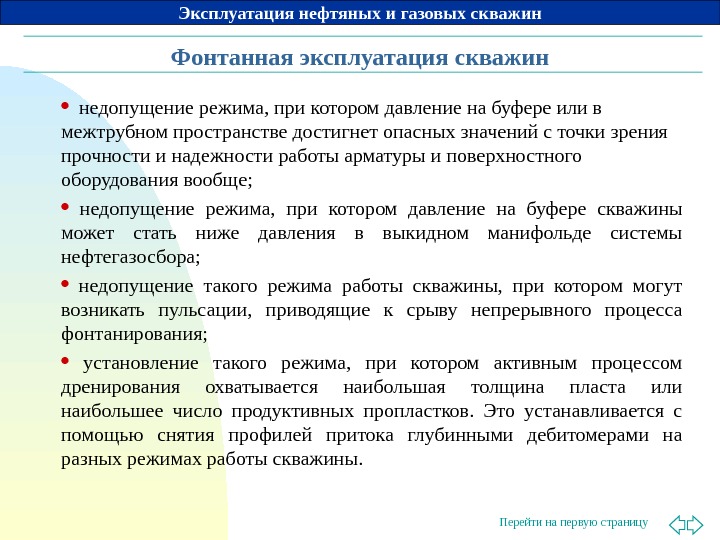 Эксплуатация нефтяных и газовых скважин

Фонтанная эксплуатация скважин

• недопущение режима, при котором давление на буфере или в межтрубном пространстве достигнет опасных значений с точки зрения прочности и надежности работы арматуры и поверхностного оборудования вообще;

• недопущение режима, при котором давление на буфере скважины может стать ниже давления в выкидном манифольде системы нефтегазосбора;

• недопущение такого режима работы скважины, при котором могут возникать пульсации, приводящие к срыву непрерывного процесса фонтанирования;

• установление такого режима, при котором активным процессом дренирования охватывается наибольшая толщина пласта или наибольшее число продуктивных пропластков. Это устанавливается с помощью снятия профилей притока глубинными дебитомерами на разных режимах работы скважины.

Перейти на первую страницу